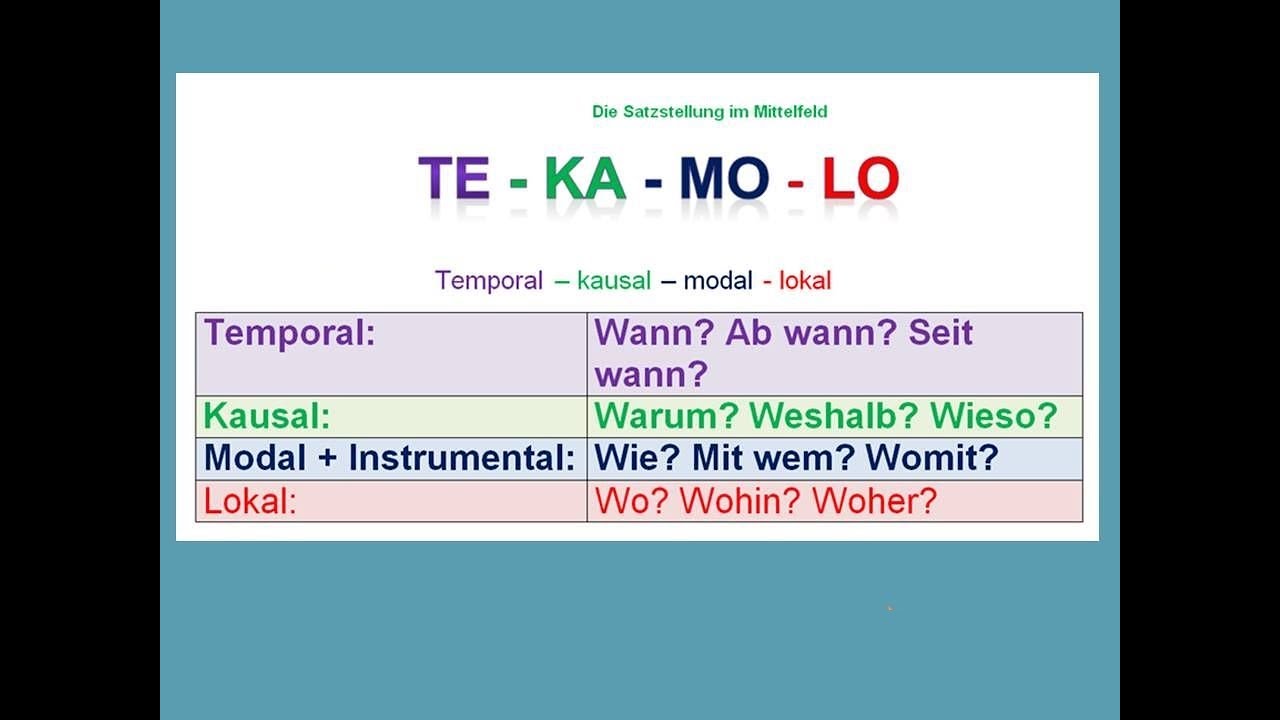 Die Satzstellung im Mittelfeld

TE - KA - MO - LO

Temporal – kausal – modal - lokal

| Temporal: | Wann? Ab wann? Seit wann? |
|---|---|
| Kausal: | Warum? Weshalb? Wieso? |
| Modal + Instrumental: | Wie? Mit wem? Womit? |
| Lokal: | Wo? Wohin? Woher? |